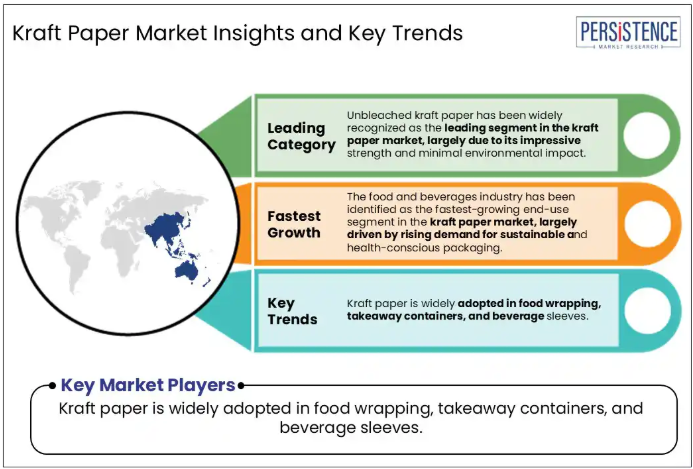 Kraft Paper Market Insights and Key Trends

PERSISTENCE
MARKET RESEARCH

Leading Category

Unbleached kraft paper has been widely recognized as the leading segment in the kraft paper market, largely due to its impressive strength and minimal environmental impact.

Fastest Growth

The food and beverages industry has been identified as the fastest-growing end-use segment in the kraft paper market, largely driven by rising demand for sustainable and health-conscious packaging.

Key Trends

Kraft paper is widely adopted in food wrapping, takeaway containers, and beverage sleeves.

Key Market Players

Kraft paper is widely adopted in food wrapping, takeaway containers, and beverage sleeves.